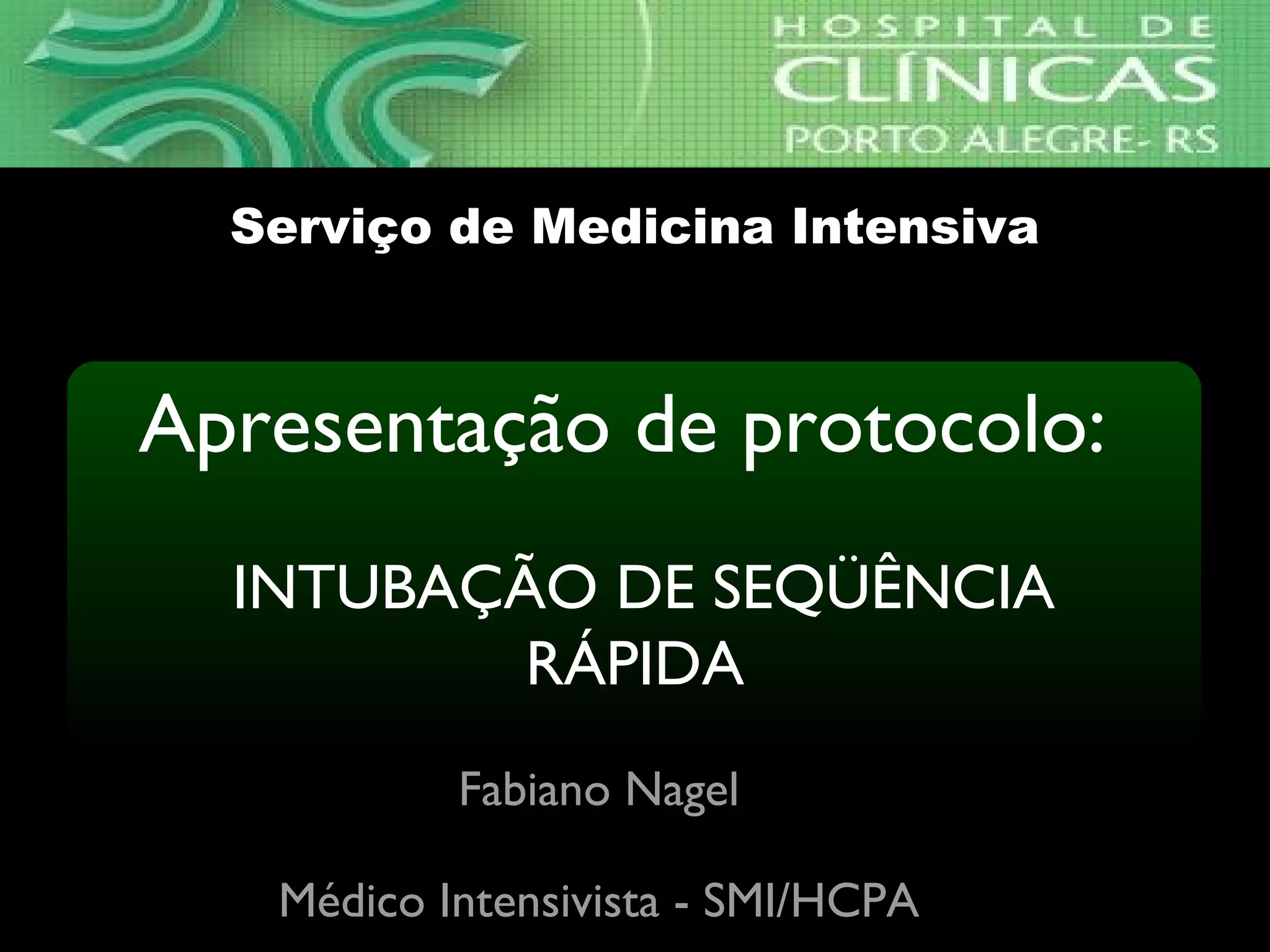 HOSPITAL DE
CLÍNICAS
PORTO ALEGRE- RS

Serviço de Medicina Intensiva

Apresentação de protocolo:

INTUBAÇÃO DE SEQÜÊNCIA RÁPIDA

Fabiano Nagel

Médico Intensivista - SMI/HCPA